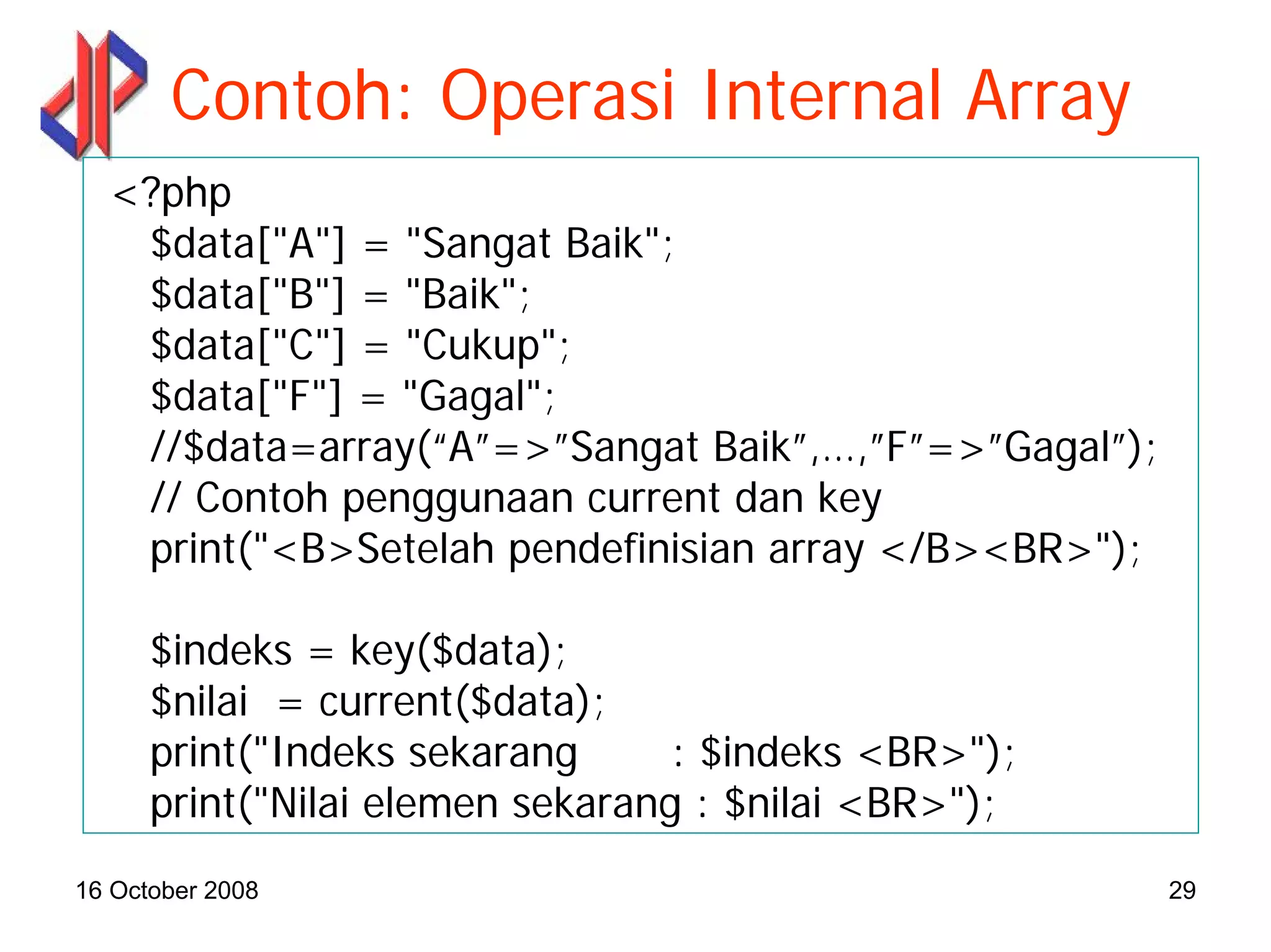 Contoh: Operasi Internal Array

<?php
$data["A"] = "Sangat Baik";
$data["B"] = "Baik";
$data["C"] = "Cukup";
$data["F"] = "Gagal";
//$data=array(“A”=>”Sangat Baik”,…,”F”=>”Gagal”);
// Contoh penggunaan current dan key
print("<B>Setelah pendefinisian array </B><BR>");

$indeks = key($data);
$nilai = current($data);
print("Indeks sekarang : $indeks <BR>");
print("Nilai elemen sekarang : $nilai <BR>");

16 October 2008

29